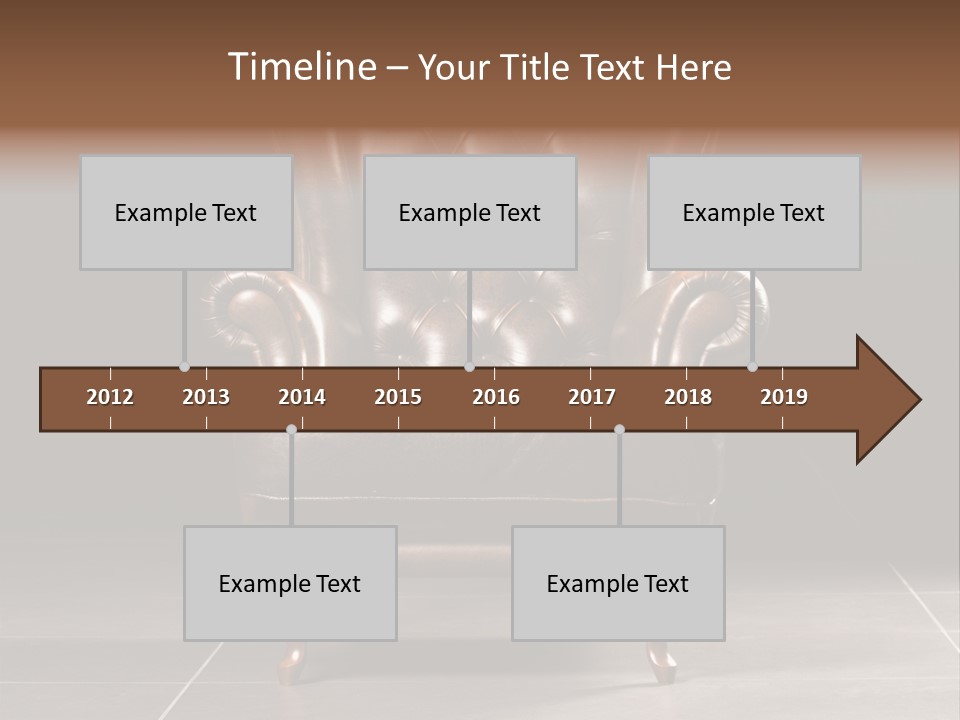 Timeline – Your Title Text Here

Example Text

Example Text

Example Text

2012 2013 2014 2015 2016 2017 2018 2019

Example Text

Example Text